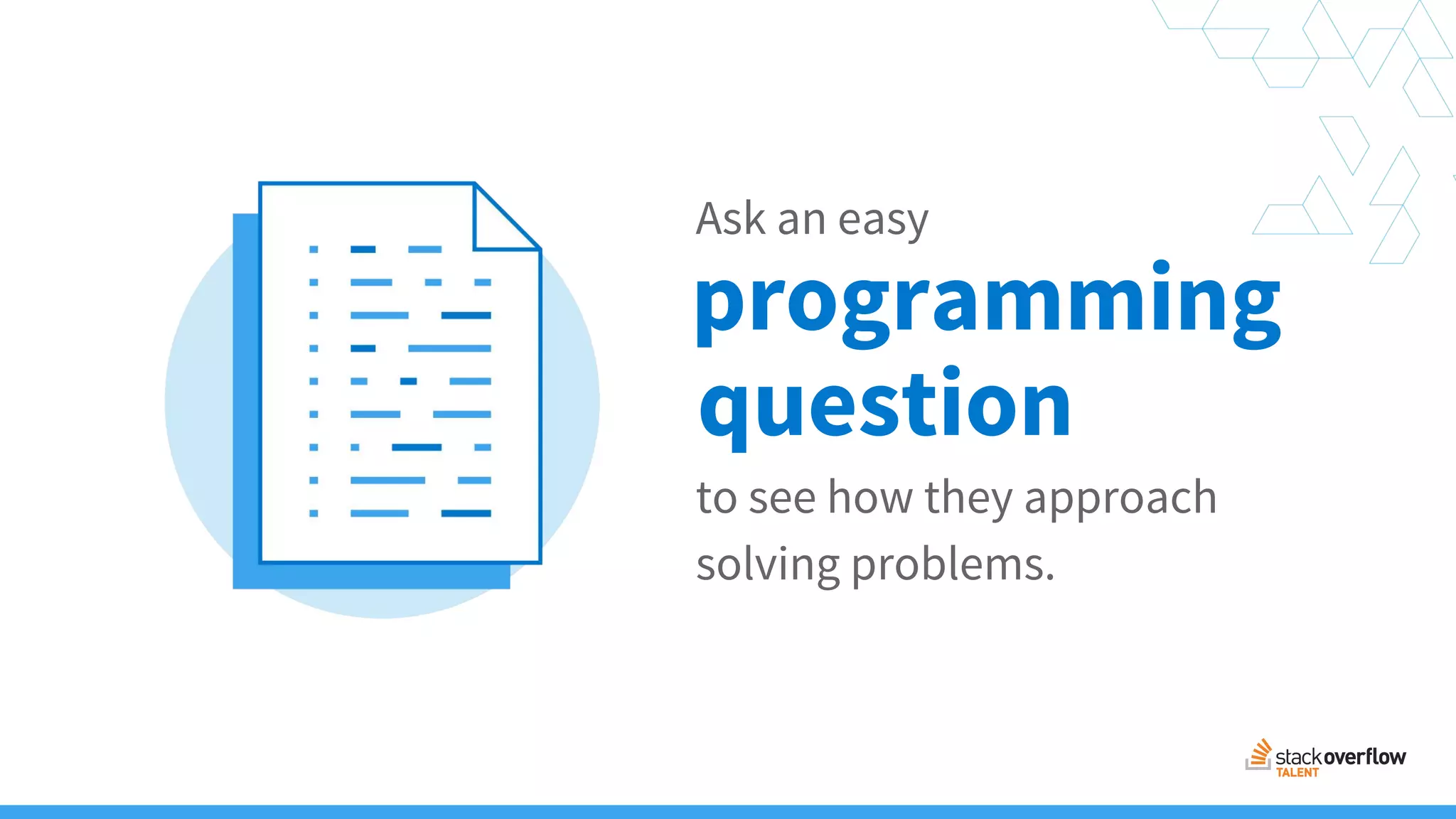 Ask an easy
programming question
to see how they approach solving problems.

stack overflow
TALENT